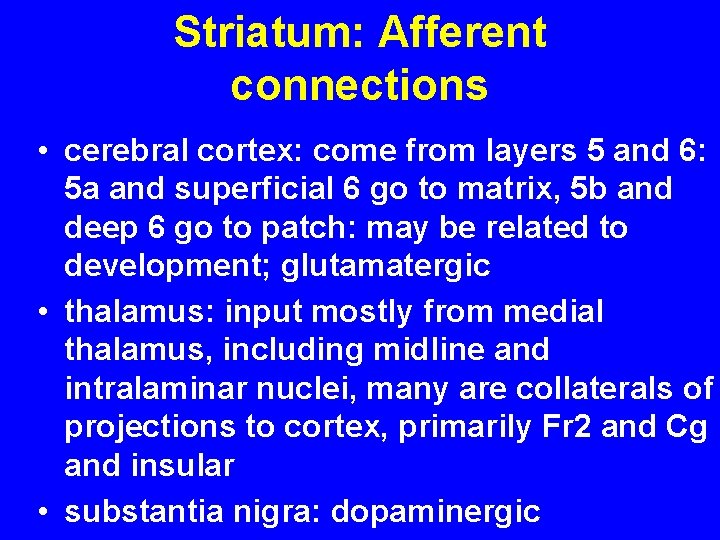 Striatum: Afferent connections

• cerebral cortex: come from layers 5 and 6: 5a and superficial 6 go to matrix, 5b and deep 6 go to patch: may be related to development; glutamatergic

• thalamus: input mostly from medial thalamus, including midline and intralaminar nuclei, many are collaterals of projections to cortex, primarily Fr2 and Cg and insular

• substantia nigra: dopaminergic